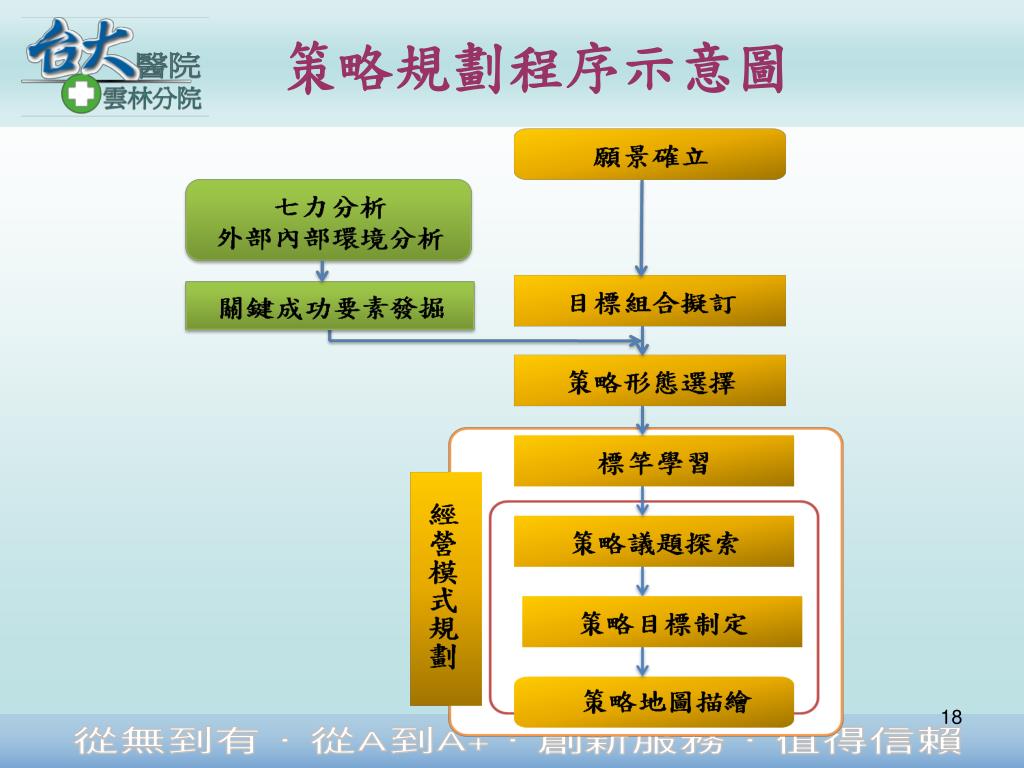 台大醫院
雲林分院

策略規劃程序示意圖

願景確立

七力分析
外部內部環境分析

關鍵成功要素發掘

目標組合擬訂

策略形態選擇

標竿學習

經營模式規劃

策略議題探索

策略目標制定

策略地圖描繪

18

從無到有 · 從A到A+ · 創新服務 · 值得信賴